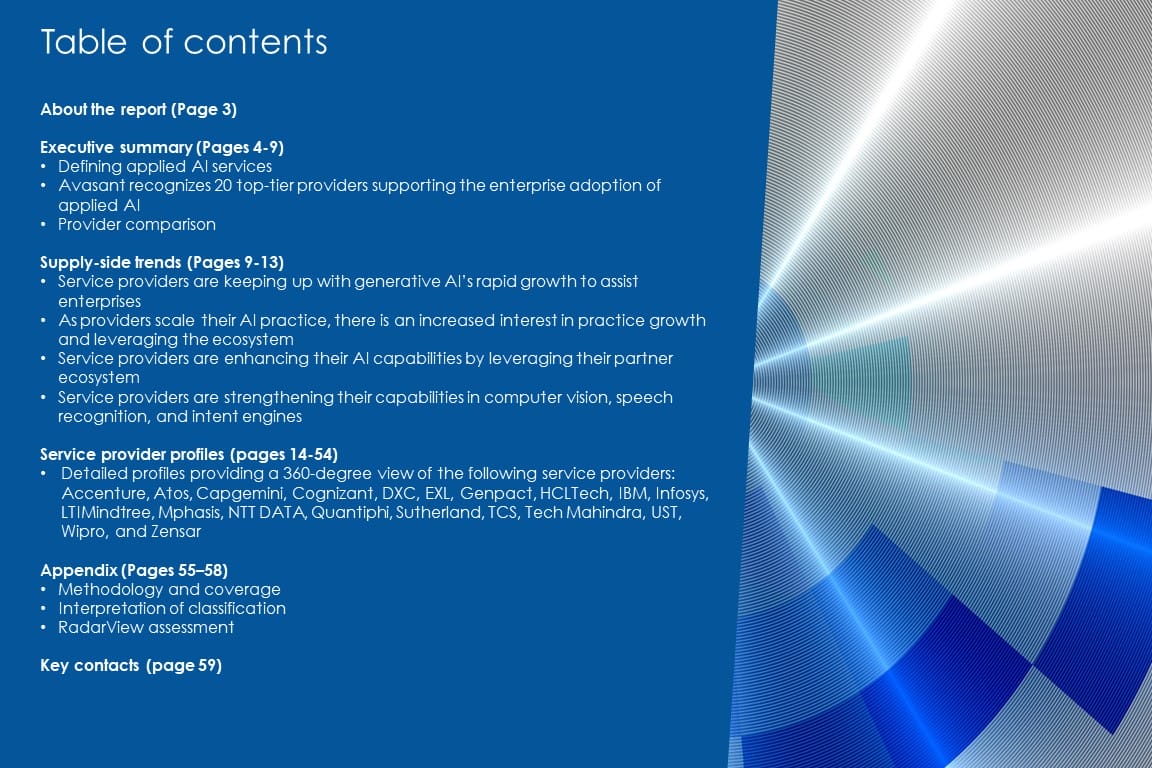 Table of contents

About the report (Page 3)

Executive summary (Pages 4-9)
• Defining applied AI services
• Avasant recognizes 20 top-tier providers supporting the enterprise adoption of applied AI
• Provider comparison

Supply-side trends (Pages 9-13)
• Service providers are keeping up with generative AI's rapid growth to assist enterprises
• As providers scale their AI practice, there is an increased interest in practice growth and leveraging the ecosystem
• Service providers are enhancing their AI capabilities by leveraging their partner ecosystem
• Service providers are strengthening their capabilities in computer vision, speech recognition, and intent engines

Service provider profiles (pages 14-54)
• Detailed profiles providing a 360-degree view of the following service providers: Accenture, Atos, Capgemini, Cognizant, DXC, EXL, Genpact, HCLTech, IBM, Infosys, LTIMindtree, Mphasis, NTT DATA, Quantiphi, Sutherland, TCS, Tech Mahindra, UST, Wipro, and Zensar

Appendix (Pages 55–58)
• Methodology and coverage
• Interpretation of classification
• RadarView assessment

Key contacts (page 59)